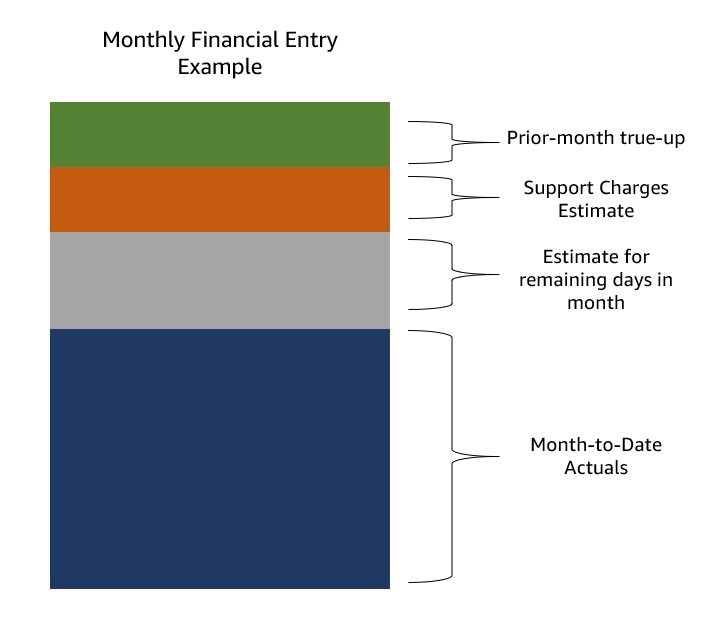 Monthly Financial Entry Example

Prior-month true-up

Support Charges Estimate

Estimate for remaining days in month

Month-to-Date Actuals